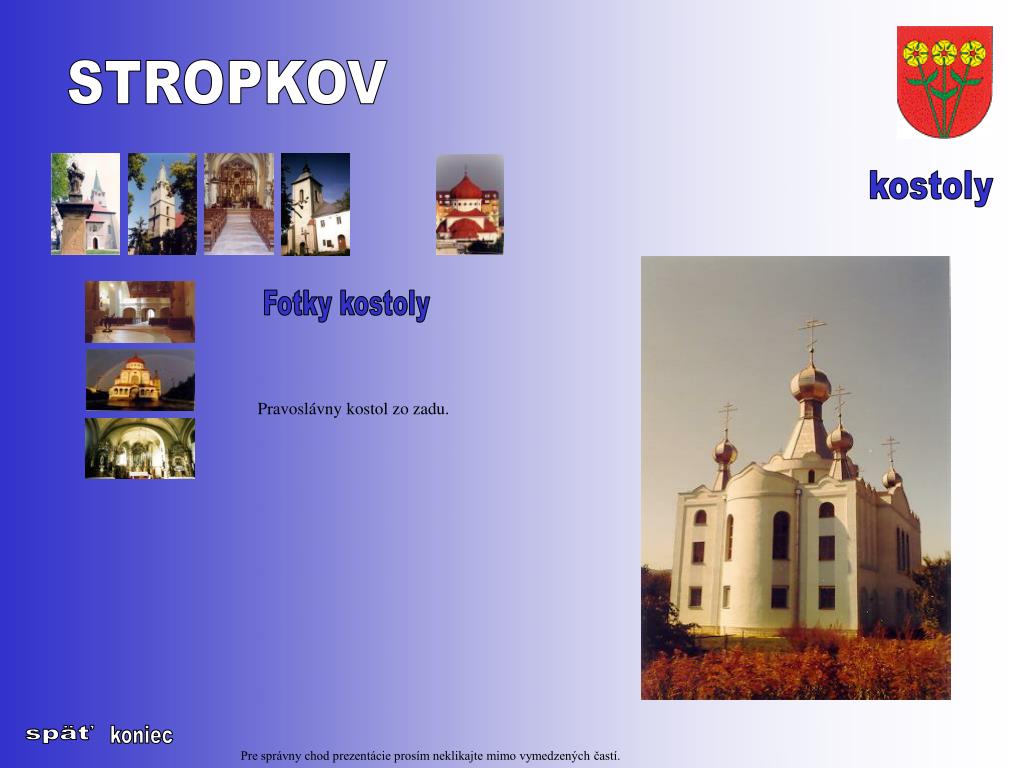 STROPKOV

kostoly

Fotky kostoly

Pravoslávny kostol zo zadu.

späť koniec

Pre správny chod prezentácie prosím neklikajte mimo vymedzených častí.